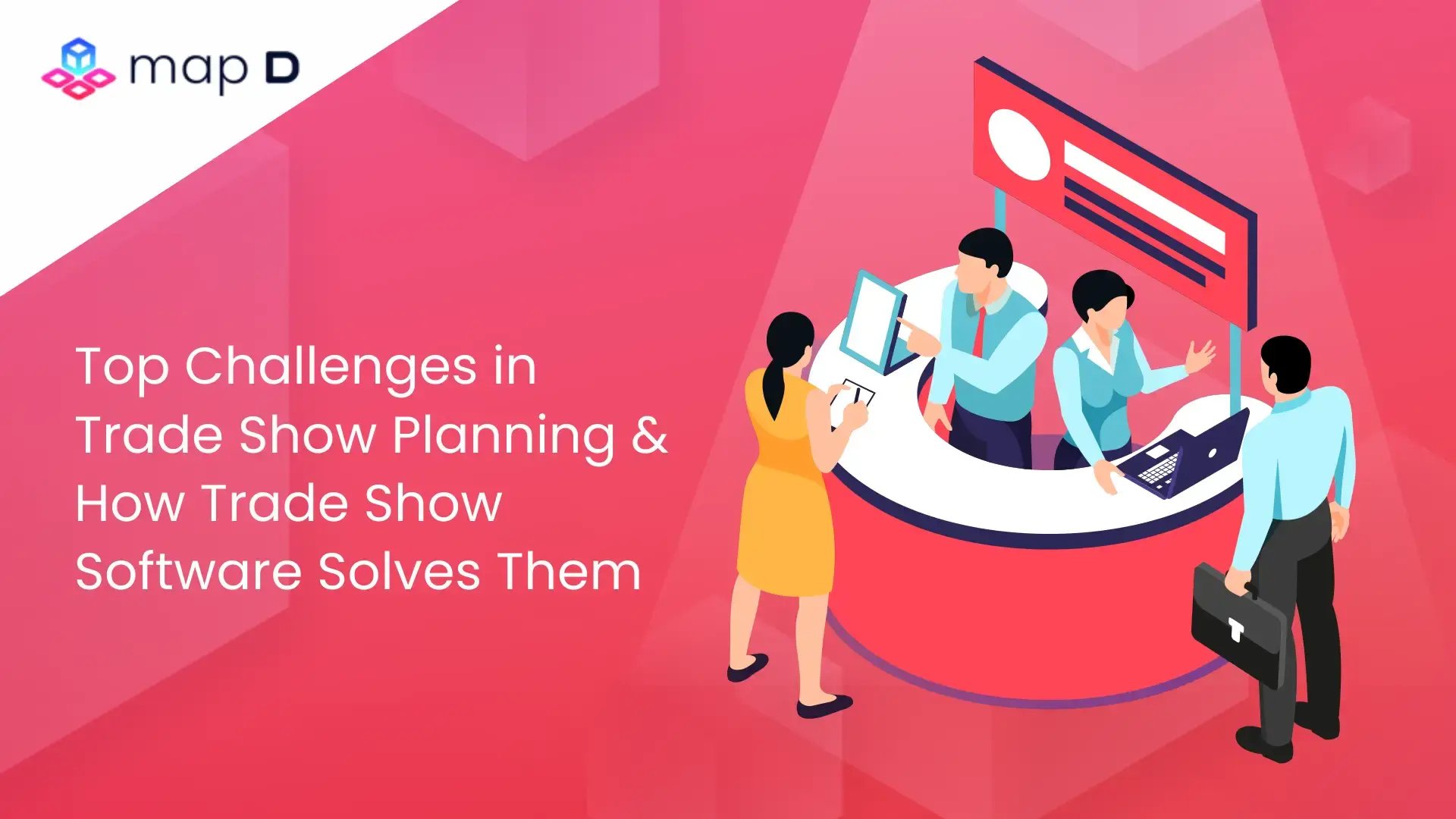 map D

Top Challenges in Trade Show Planning & How Trade Show Software Solves Them